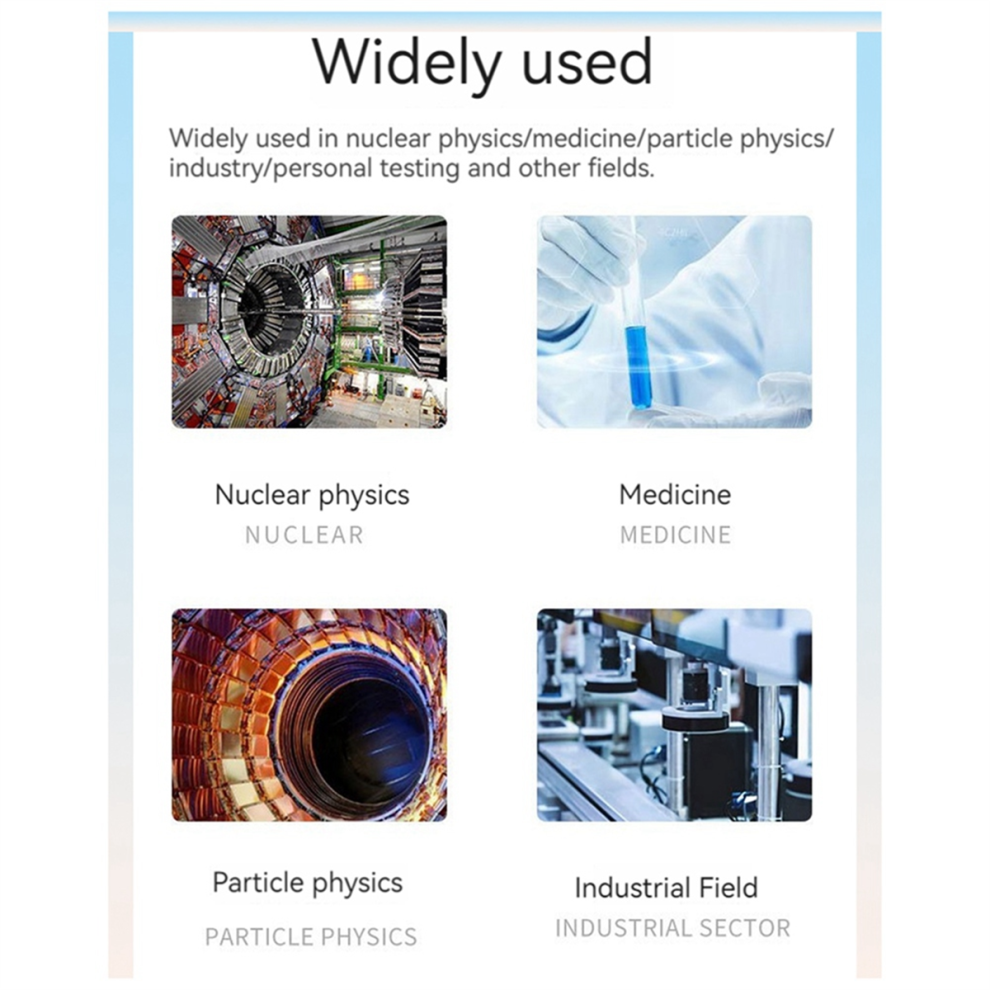 Widely used

Widely used in nuclear physics/medicine/particle physics/industry/personal testing and other fields.

Nuclear physics
NUCLEAR

Medicine
MEDICINE

Particle physics
PARTICLE PHYSICS

Industrial Field
INDUSTRIAL SECTOR